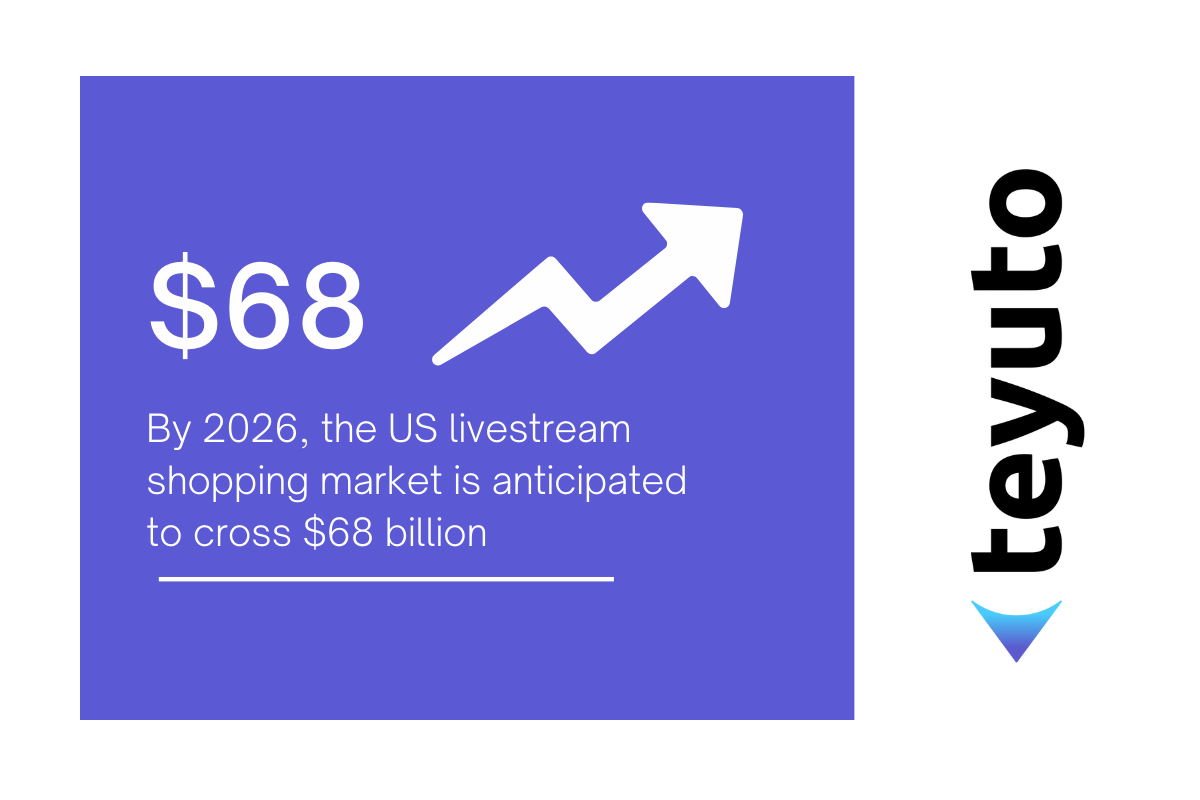 \$68

By 2026, the US livestream shopping market is anticipated to cross \$68 billion

teyuto